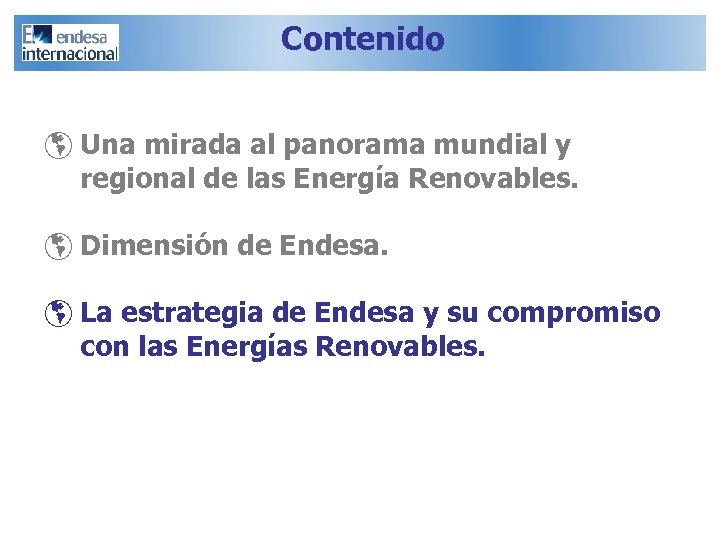 endesa internacional

Contenido

Una mirada al panorama mundial y regional de las Energía Renovables.

Dimensión de Endesa.

La estrategia de Endesa y su compromiso con las Energías Renovables.